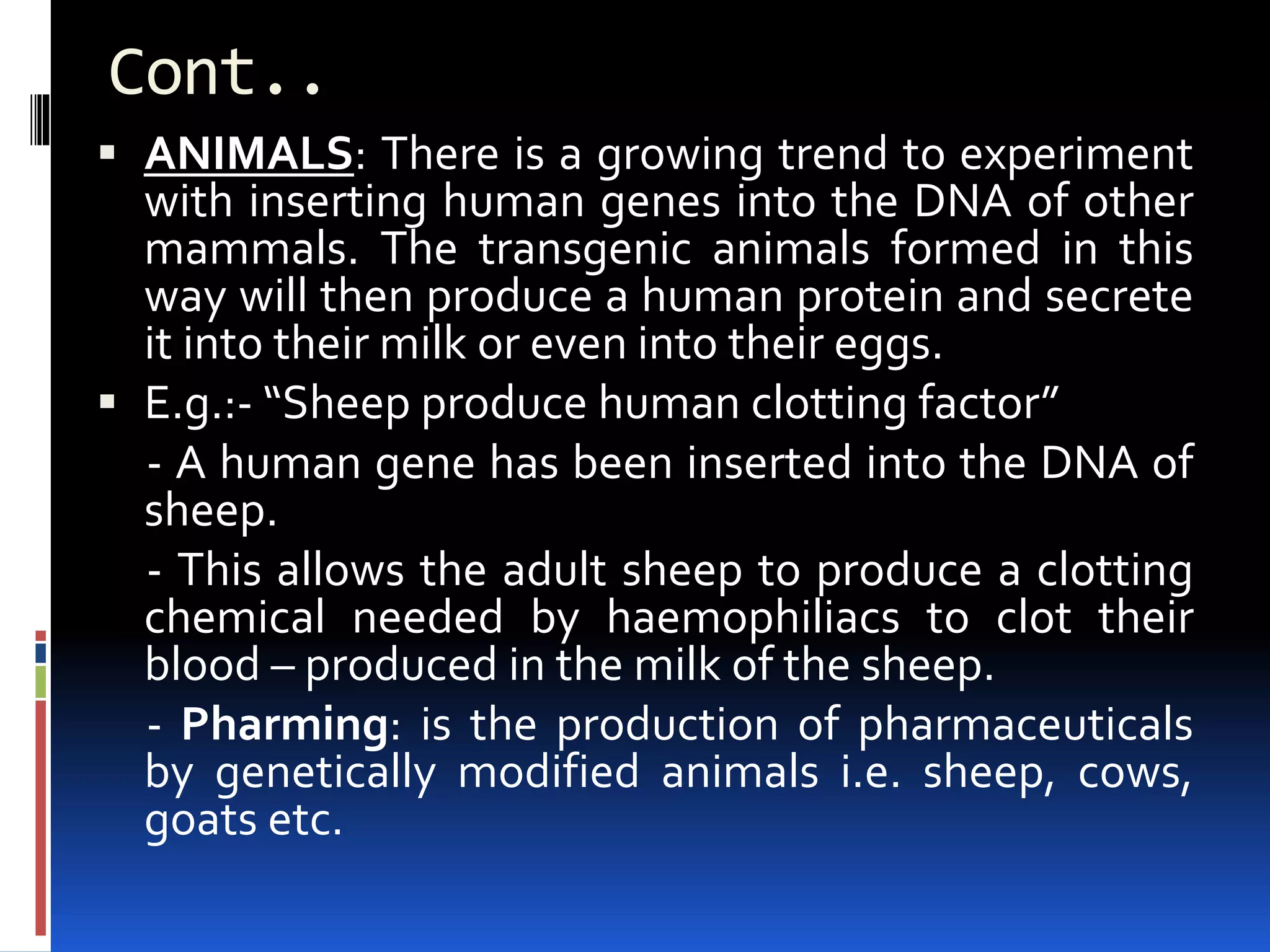 Cont..

▪ ANIMALS: There is a growing trend to experiment with inserting human genes into the DNA of other mammals. The transgenic animals formed in this way will then produce a human protein and secrete it into their milk or even into their eggs.

▪ E.g.:- “Sheep produce human clotting factor”

- A human gene has been inserted into the DNA of sheep.

- This allows the adult sheep to produce a clotting chemical needed by haemophiliacs to clot their blood – produced in the milk of the sheep.

- Pharming: is the production of pharmaceuticals by genetically modified animals i.e. sheep, cows, goats etc.